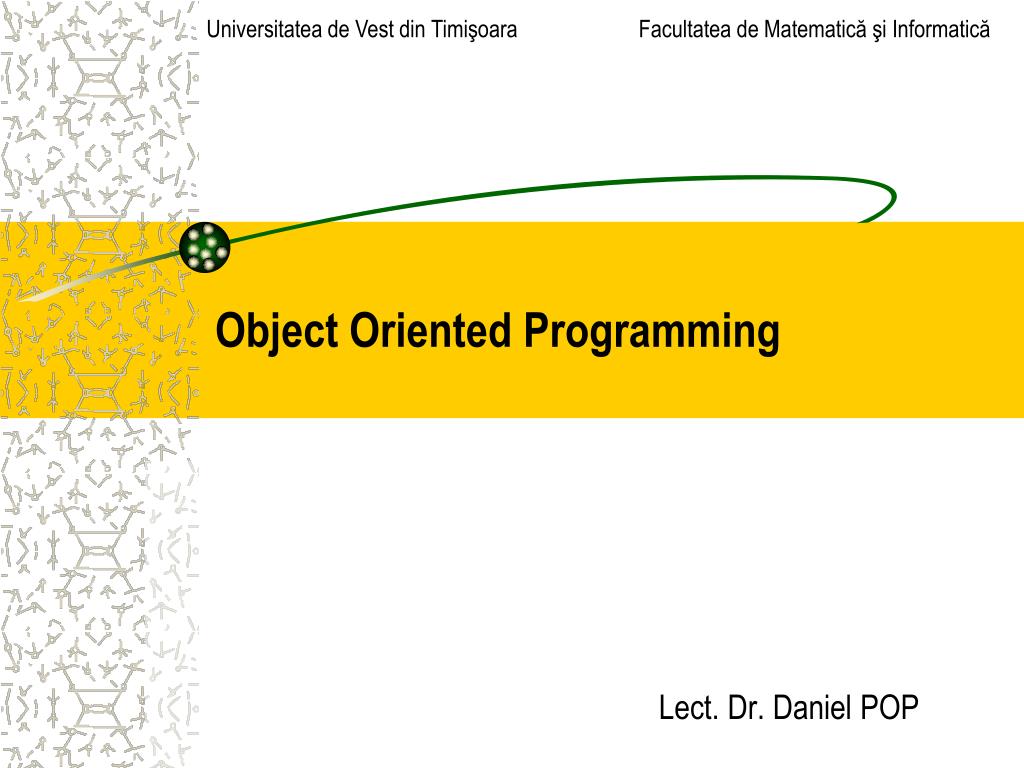 Universitatea de Vest din Timişoara

Facultatea de Matematică şi Informatică

Object Oriented Programming

Lect. Dr. Daniel POP